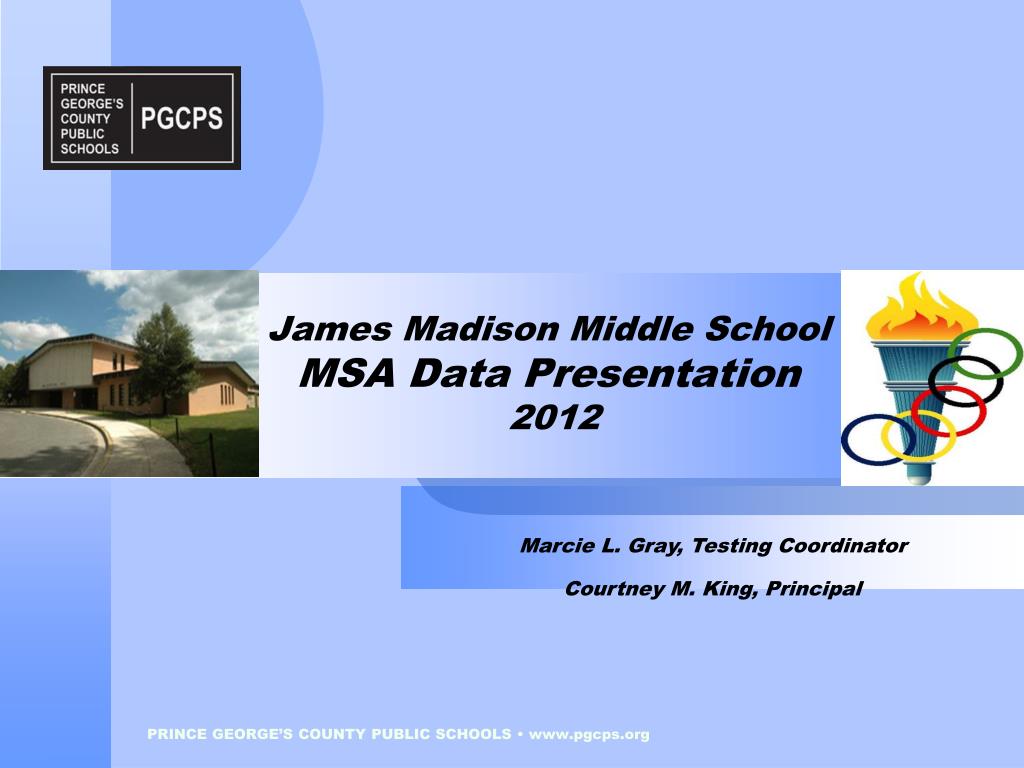 PRINCE GEORGE'S COUNTY PUBLIC SCHOOLS

PGCPS

James Madison Middle School
MSA Data Presentation
2012

Marcie L. Gray, Testing Coordinator

Courtney M. King, Principal

PRINCE GEORGE'S COUNTY PUBLIC SCHOOLS • www.pgcps.org